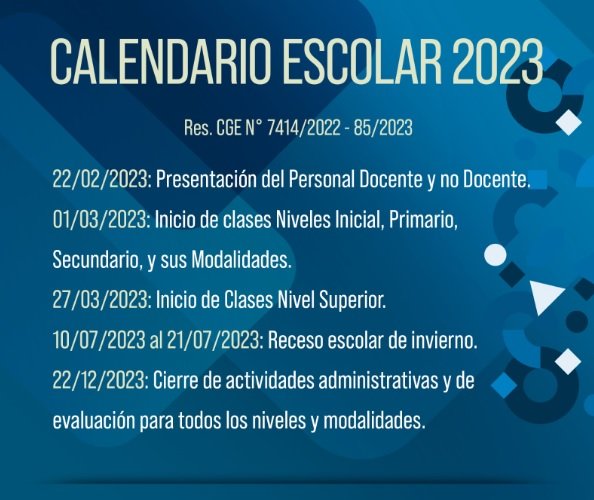 CALENDARIO ESCOLAR 2023

Res. CGE N° 7414/2022 - 85/2023

22/02/2023: Presentación del Personal Docente y no Docente.

01/03/2023: Inicio de clases Niveles Inicial, Primario, Secundario, y sus Modalidades.

27/03/2023: Inicio de Clases Nivel Superior.

10/07/2023 al 21/07/2023: Receso escolar de invierno.

22/12/2023: Cierre de actividades administrativas y de evaluación para todos los niveles y modalidades.